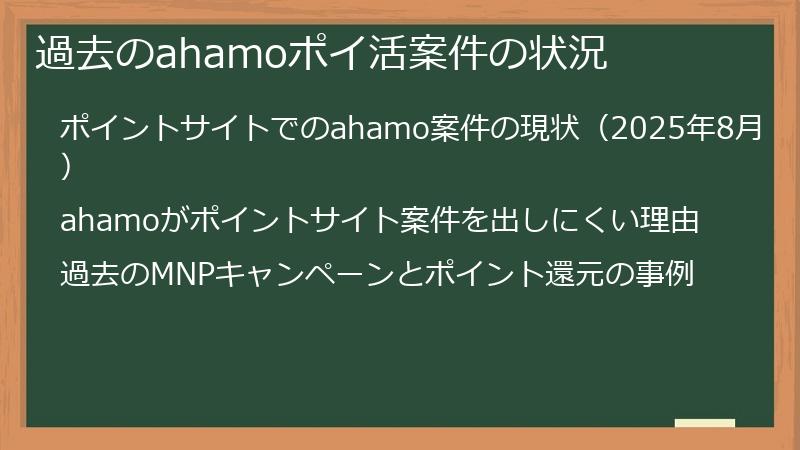 過去のahamoポイ活案件の状況

ポイントサイトでのahamo案件の現状（2025年8月）

ahamoがポイントサイト案件を出しにくい理由

過去のMNPキャンペーンとポイント還元の事例